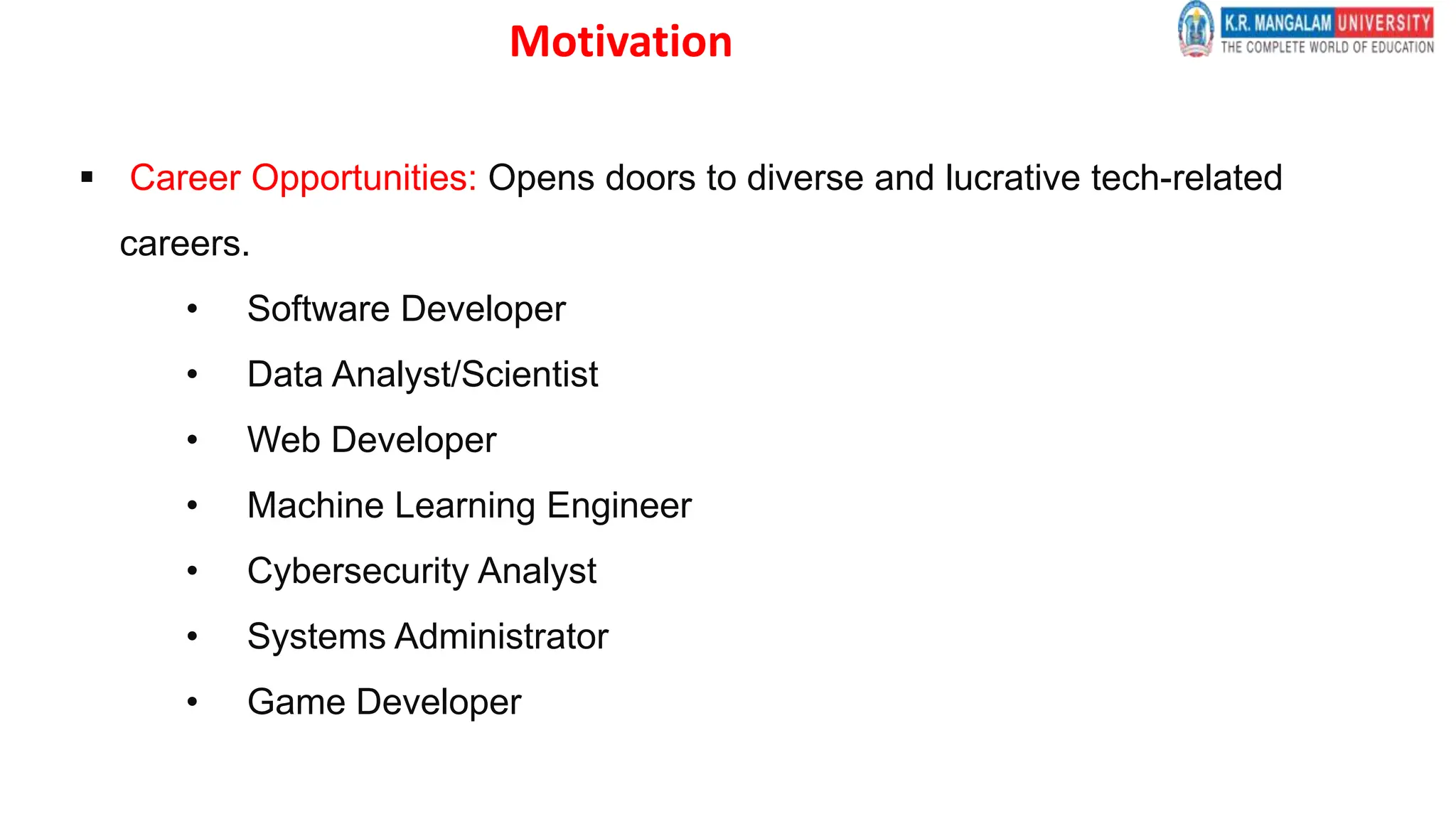 Motivation

K.R. MANGALAM UNIVERSITY
THE COMPLETE WORLD OF EDUCATION

▪ Career Opportunities: Opens doors to diverse and lucrative tech-related careers.

• Software Developer
• Data Analyst/Scientist
• Web Developer
• Machine Learning Engineer
• Cybersecurity Analyst
• Systems Administrator
• Game Developer